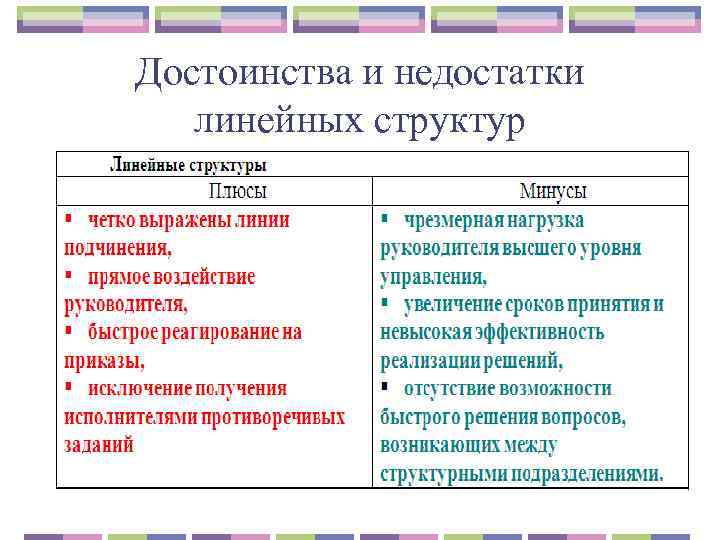 Достоинства и недостатки линейных структур

| Линейные структуры | |
|---|---|
| Плюсы | Минусы |
| ▪ четко выражены линии подчинения, ▪ прямое воздействие руководителя, ▪ быстрое реагирование на приказы, ▪ исключение получения исполнителями противоречивых заданий | ▪ чрезмерная нагрузка руководителя высшего уровня управления, ▪ увеличение сроков принятия и невысокая эффективность реализации решений, ▪ отсутствие возможности быстрого решения вопросов, возникающих между структурными подразделениями. |